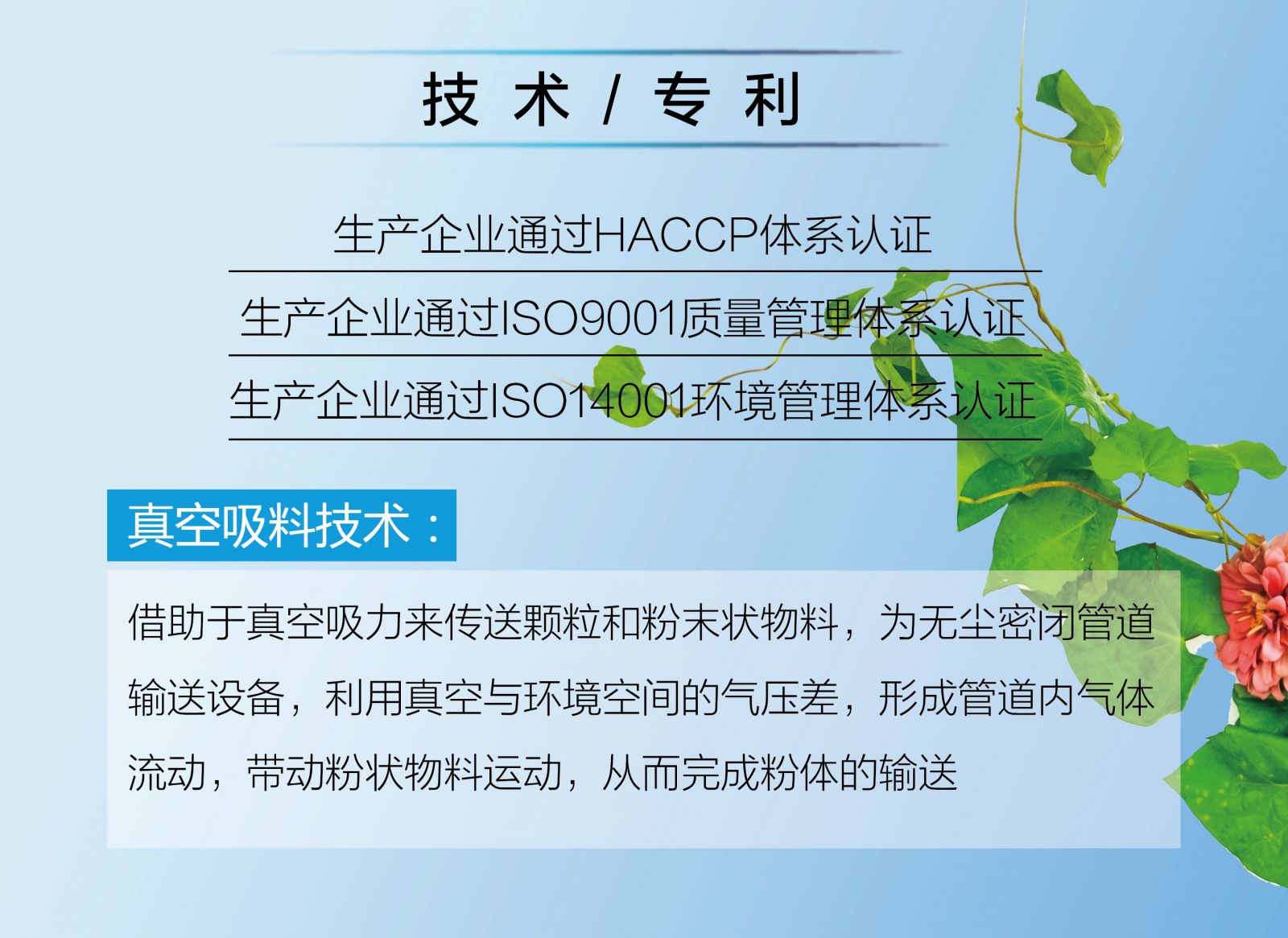 技 术 / 专 利

生产企业通过HACCP体系认证

生产企业通过ISO9001质量管理体系认证

生产企业通过ISO14001环境管理体系认证

真空吸料技术：

借助于真空吸力来传送颗粒和粉末状物料，为无尘密闭管道输送设备，利用真空与环境空间的气压差，形成管道内气体流动，带动粉状物料运动，从而完成粉体的输送